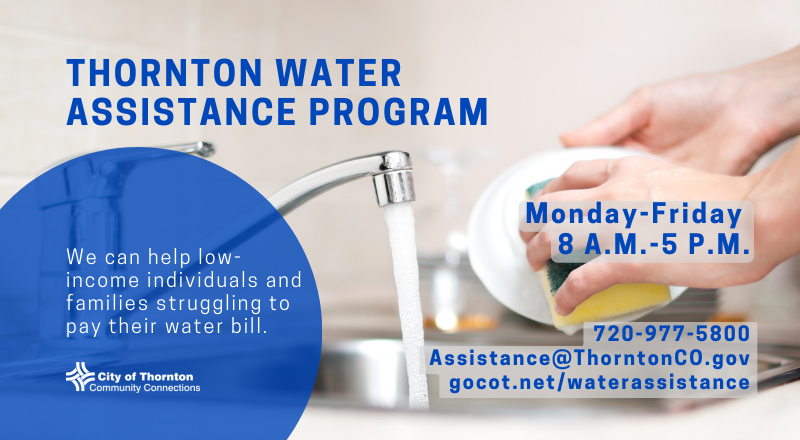 THORNTON WATER ASSISTANCE PROGRAM

We can help low-income individuals and families struggling to pay their water bill.

City of Thornton
Community Connections

Monday-Friday
8 A.M.-5 P.M.

720-977-5800
Assistance@ThorntonCO.gov
gocot.net/waterassistance